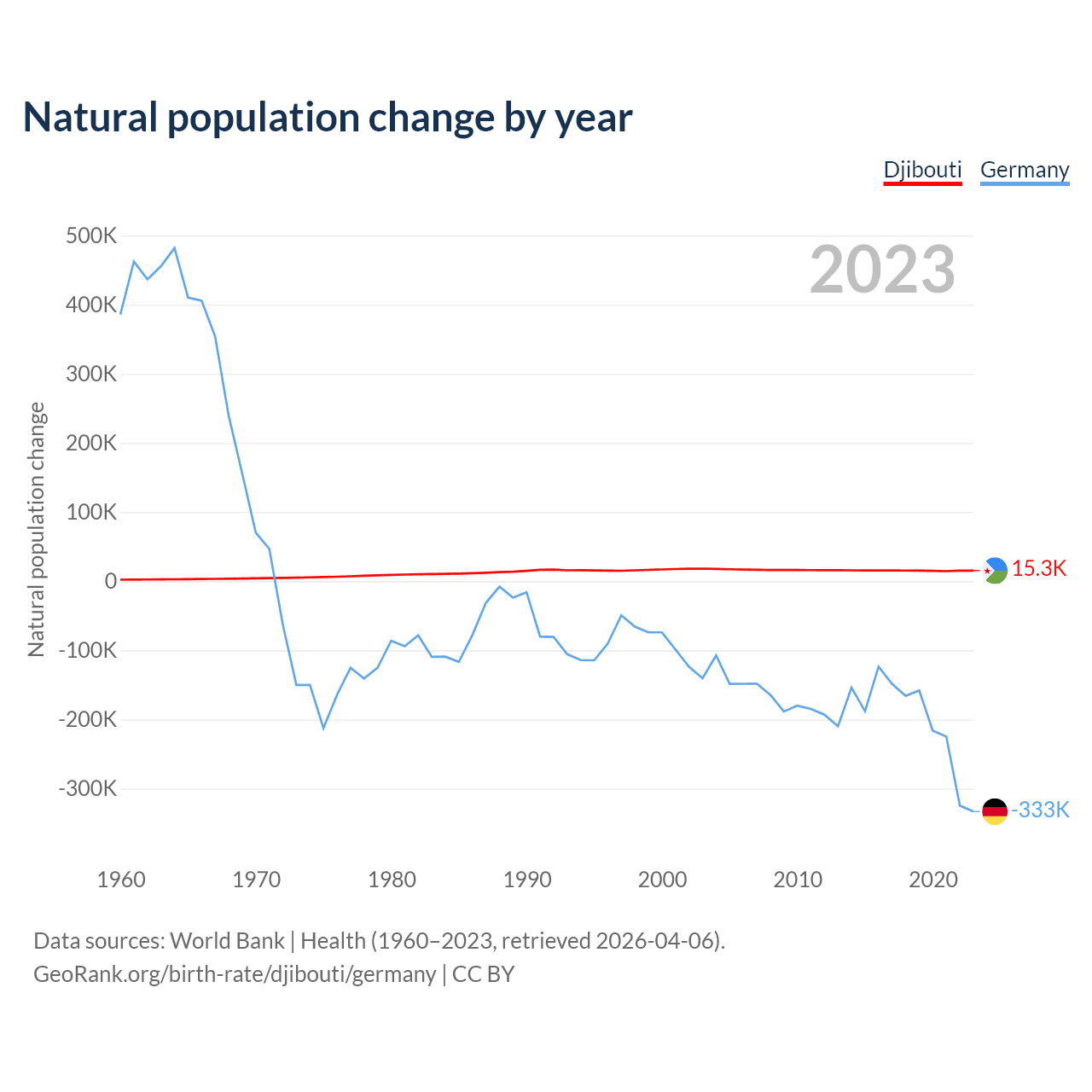 Natural population change by year

Djibouti Germany

2023

Natural population change

500K
400K
300K
200K
100K
0
-100K
-200K
-300K

15.3K
-333K

1960 1970 1980 1990 2000 2010 2020

Data sources: World Bank | Health (1960–2023, retrieved 2026-04-06).
GeoRank.org/birth-rate/djibouti/germany | CC BY